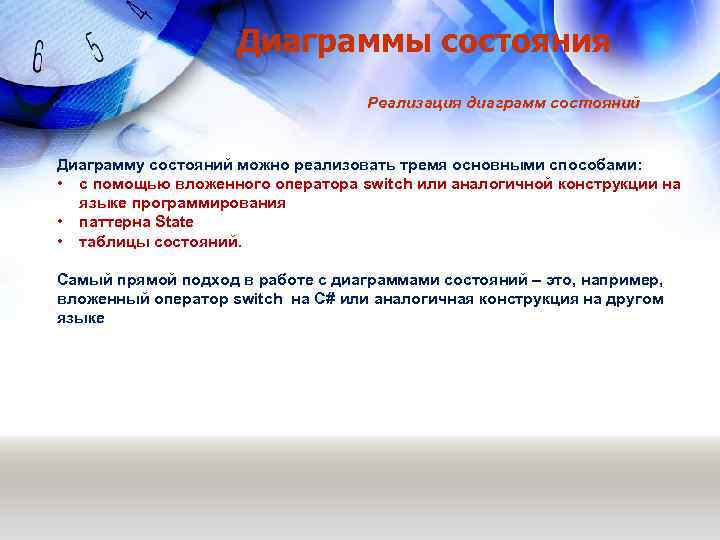 6 5 4

Диаграммы состояния

Реализация диаграмм состояний

Диаграмму состояний можно реализовать тремя основными способами:
• с помощью вложенного оператора switch или аналогичной конструкции на языке программирования
• паттерна State
• таблицы состояний.

Самый прямой подход в работе с диаграммами состояний – это, например, вложенный оператор switch на C# или аналогичная конструкция на другом языке